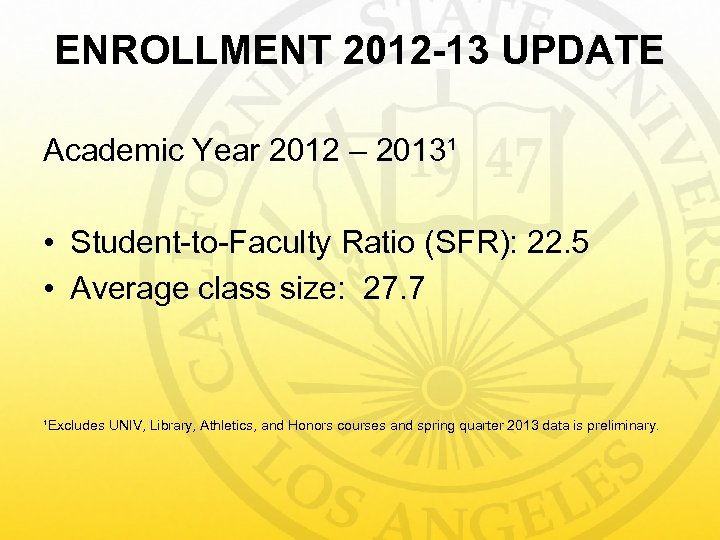 ENROLLMENT 2012-13 UPDATE

Academic Year 2012 – 2013¹

• Student-to-Faculty Ratio (SFR): 22.5
• Average class size: 27.7

¹Excludes UNIV, Library, Athletics, and Honors courses and spring quarter 2013 data is preliminary.

CALIFORNIA STATE UNIVERSITY LOS ANGELES 1947